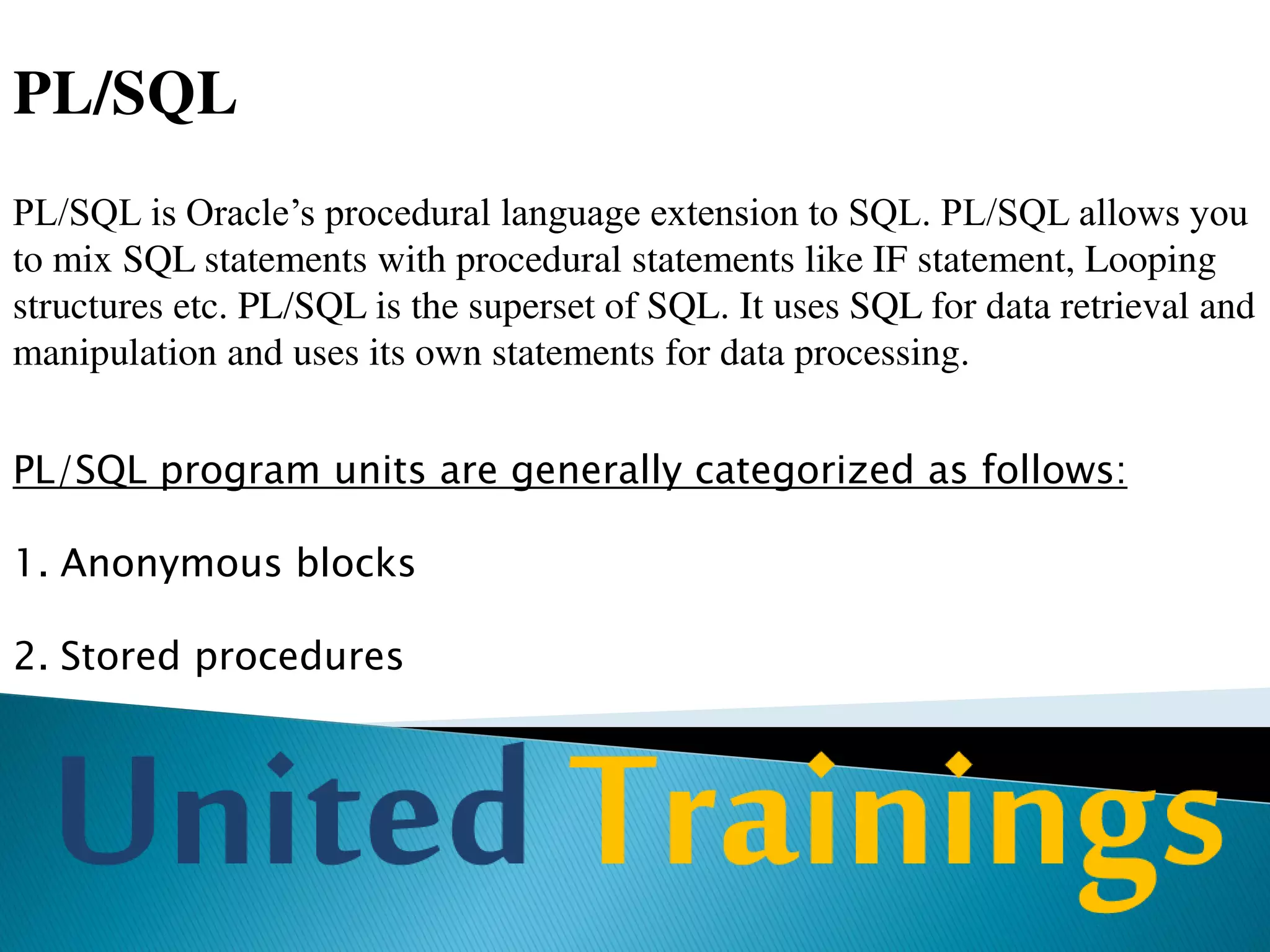 PL/SQL

PL/SQL is Oracle’s procedural language extension to SQL. PL/SQL allows you to mix SQL statements with procedural statements like IF statement, Looping structures etc. PL/SQL is the superset of SQL. It uses SQL for data retrieval and manipulation and uses its own statements for data processing.

PL/SQL program units are generally categorized as follows:

1. Anonymous blocks

2. Stored procedures

United Trainings